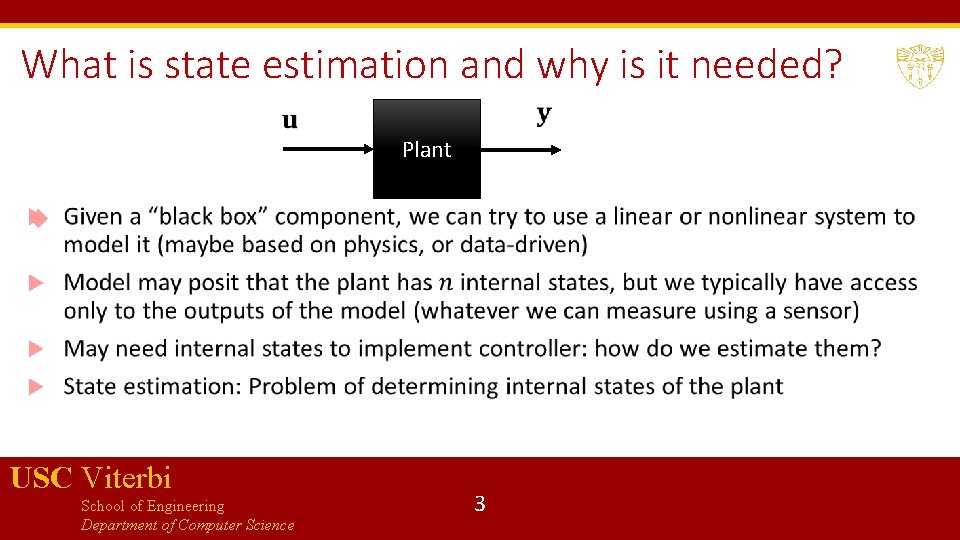 What is state estimation and why is it needed?

$\mathbf{u}$

Plant

$\mathbf{y}$

Given a “black box” component, we can try to use a linear or nonlinear system to model it (maybe based on physics, or data-driven)

Model may posit that the plant has $n$ internal states, but we typically have access only to the outputs of the model (whatever we can measure using a sensor)

May need internal states to implement controller: how do we estimate them?

State estimation: Problem of determining internal states of the plant

USC Viterbi
School of Engineering
Department of Computer Science

3